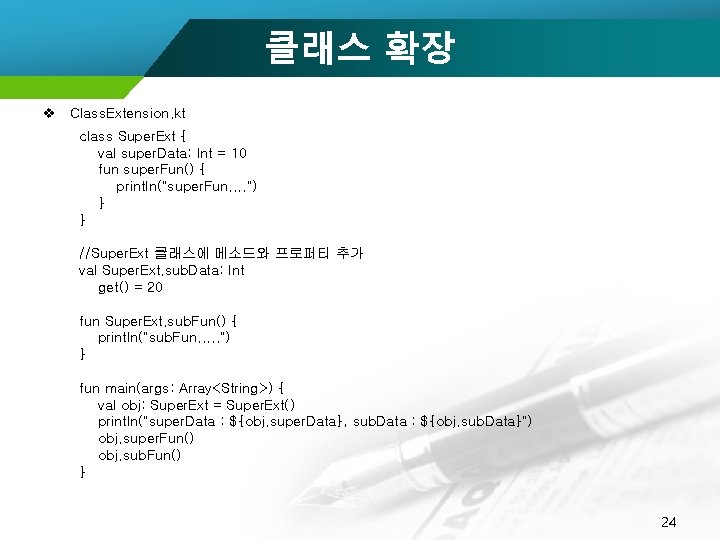 클래스 확장

❖ ClassExtension.kt

class SuperExt {
    val superData: Int = 10
    fun superFun() {
        println("superFun....")
    }
}

//SuperExt 클래스에 메소드와 프로퍼티 추가
val SuperExt.subData: Int
    get() = 20

fun SuperExt.subFun() {
    println("subFun.....")
}

fun main(args: Array<String>) {
    val obj: SuperExt = SuperExt()
    println("superData : ${obj.superData}, subData : ${obj.subData}")
    obj.superFun()
    obj.subFun()
}

24